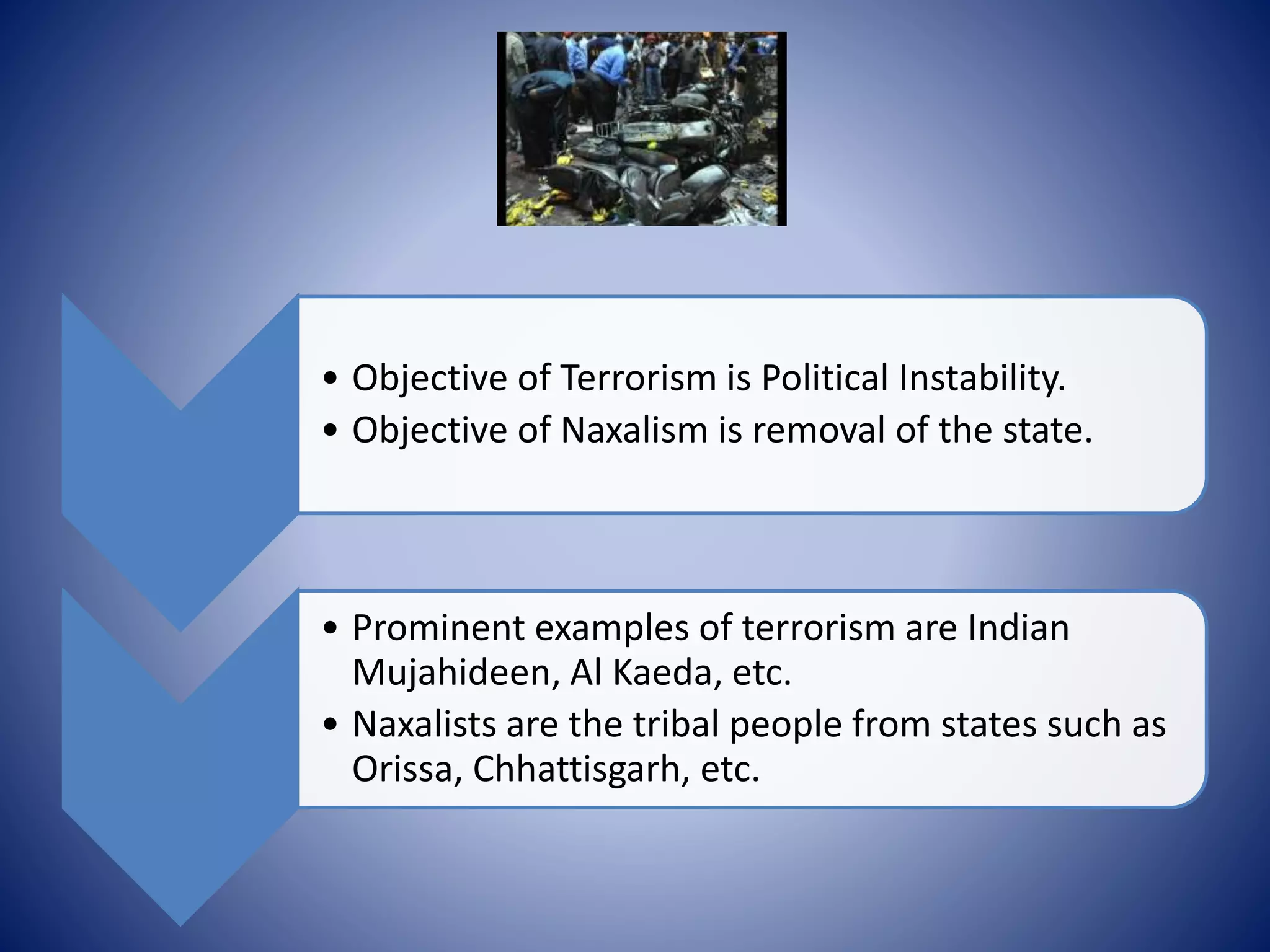 • Objective of Terrorism is Political Instability.
• Objective of Naxalism is removal of the state.

• Prominent examples of terrorism are Indian Mujahideen, Al Kaeda, etc.
• Naxalists are the tribal people from states such as Orissa, Chhattisgarh, etc.